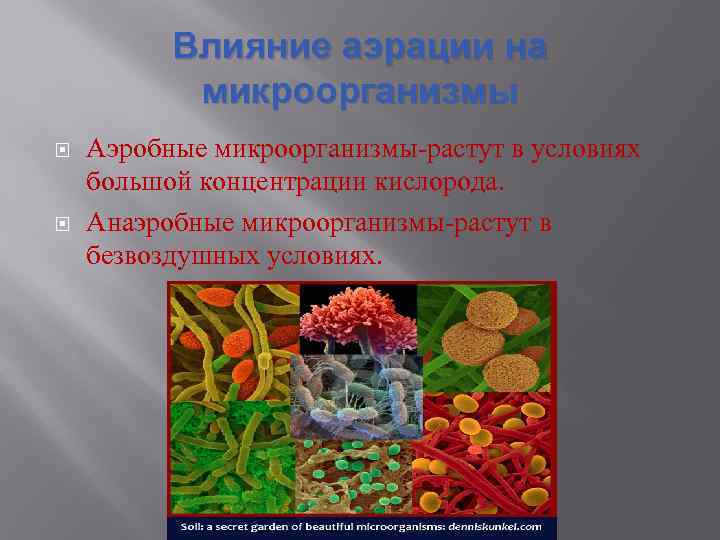 Влияние аэрации на микроорганизмы

Аэробные микроорганизмы-растут в условиях большой концентрации кислорода.

Анаэробные микроорганизмы-растут в безвоздушных условиях.

Soil: a secret garden of beautiful microorganisms: denniskunkel.com